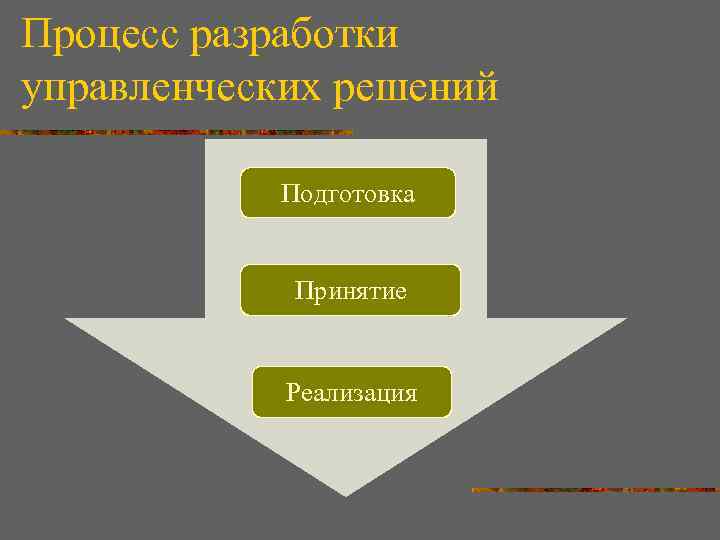 Процесс разработки управленческих решений

Подготовка

Принятие

Реализация